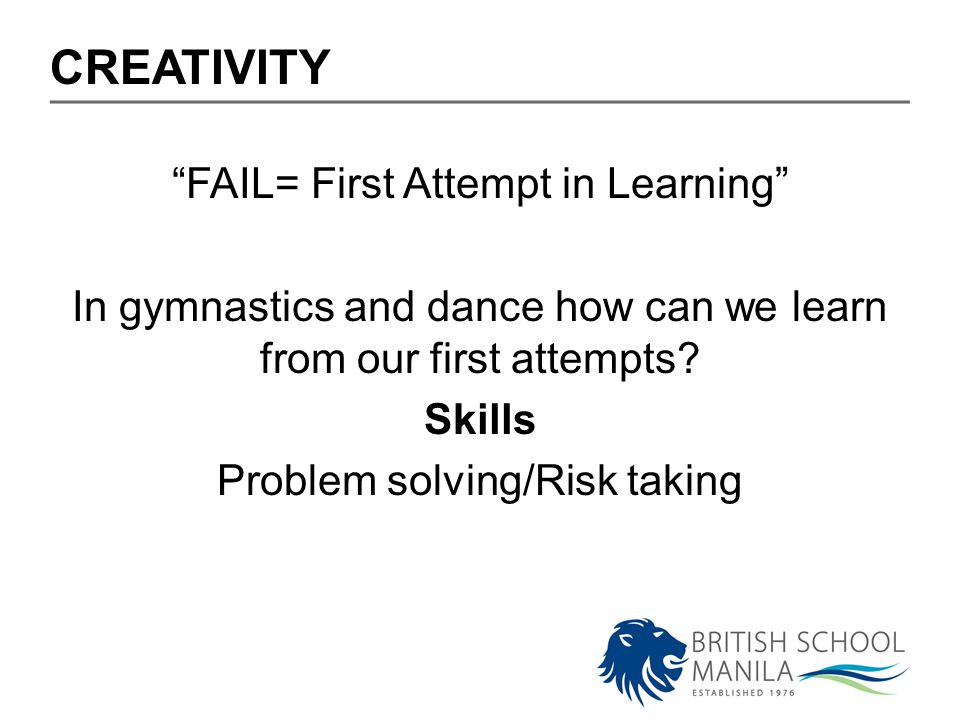 CREATIVITY

“FAIL= First Attempt in Learning”

In gymnastics and dance how can we learn from our first attempts?

Skills

Problem solving/Risk taking

BRITISH SCHOOL MANILA
ESTABLISHED 1976